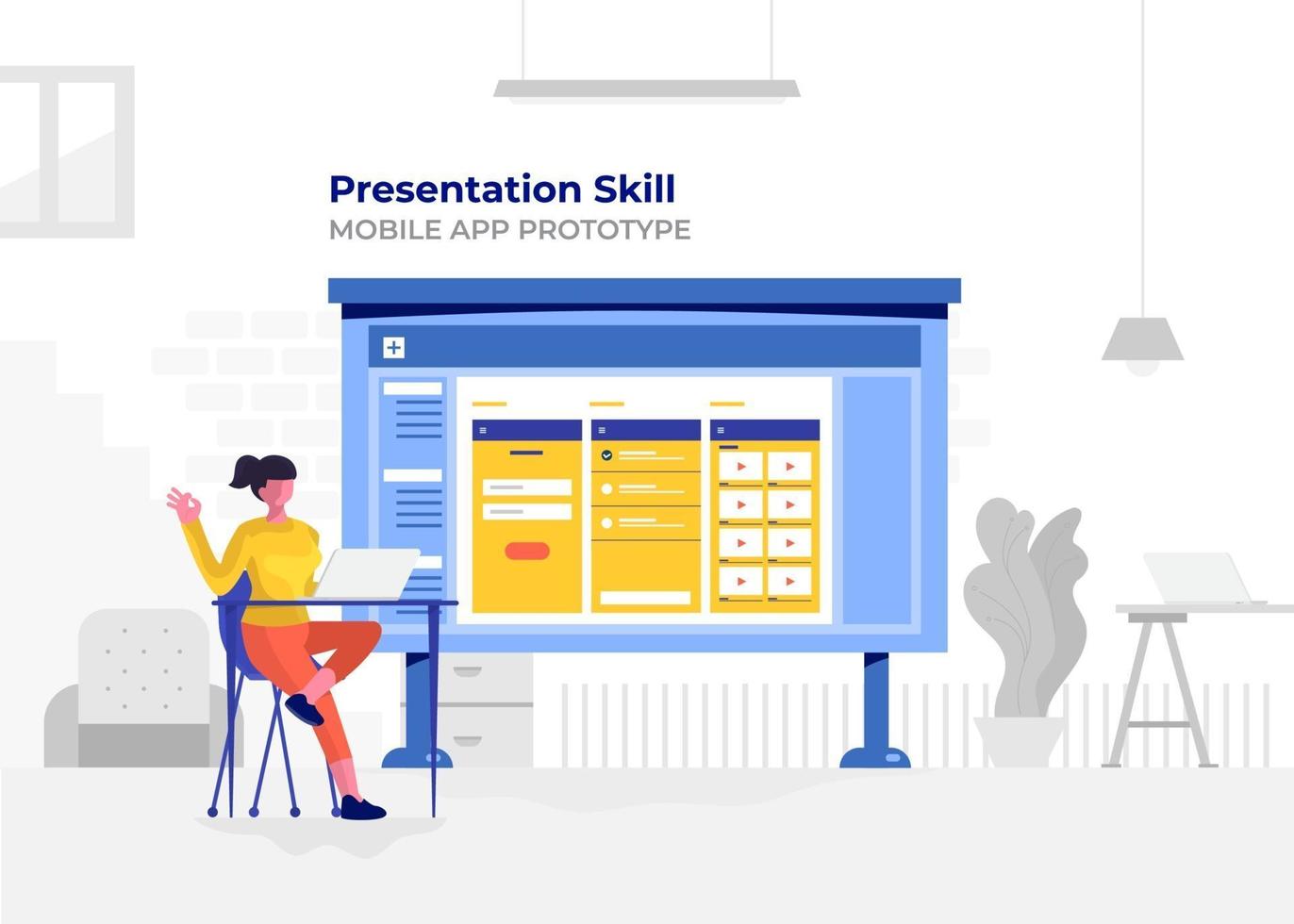 Presentation Skill
MOBILE APP PROTOTYPE